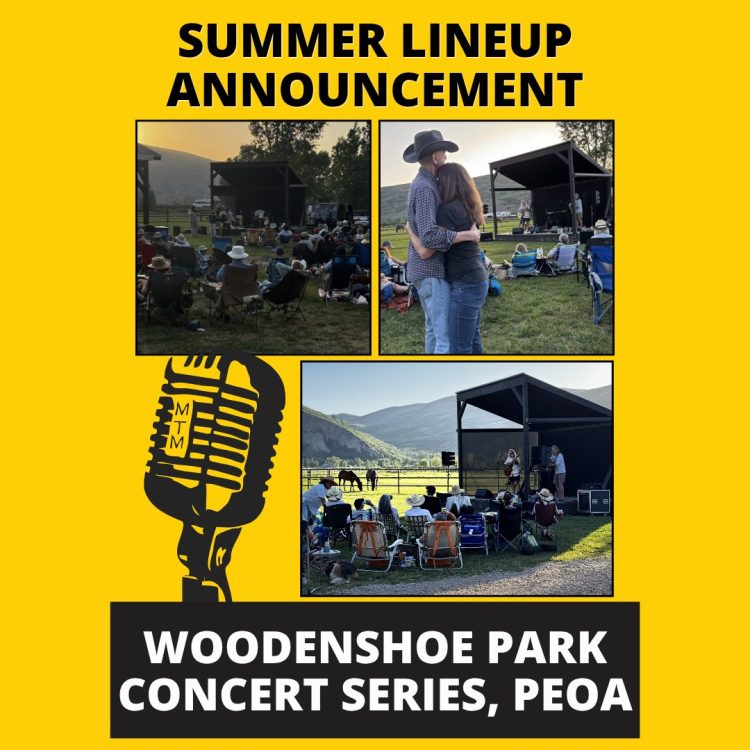 SUMMER LINEUP ANNOUNCEMENT

MTM

WOODENSHOE PARK CONCERT SERIES, PEOA